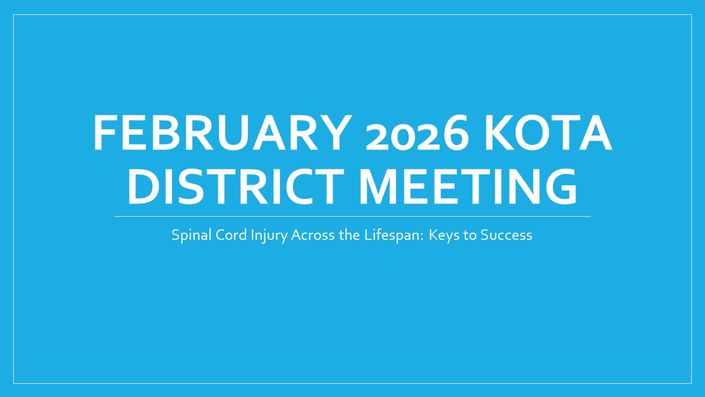 FEBRUARY 2026 KOTA DISTRICT MEETING

Spinal Cord Injury Across the Lifespan: Keys to Success